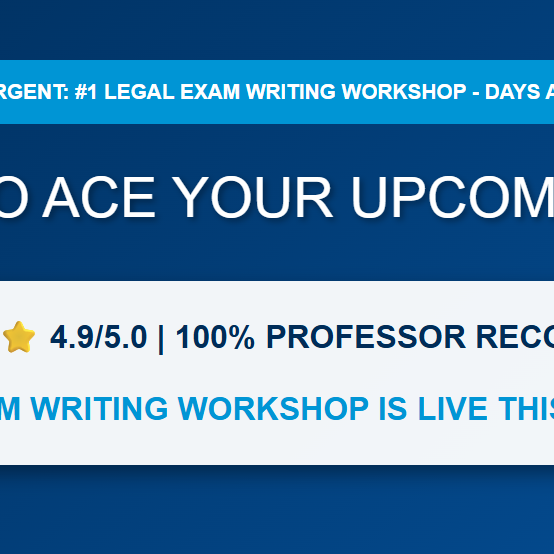 RGENT: #1 LEGAL EXAM WRITING WORKSHOP - DAYS A

O ACE YOUR UPCOM

4.9/5.0 | 100% PROFESSOR RECO

M WRITING WORKSHOP IS LIVE THIS